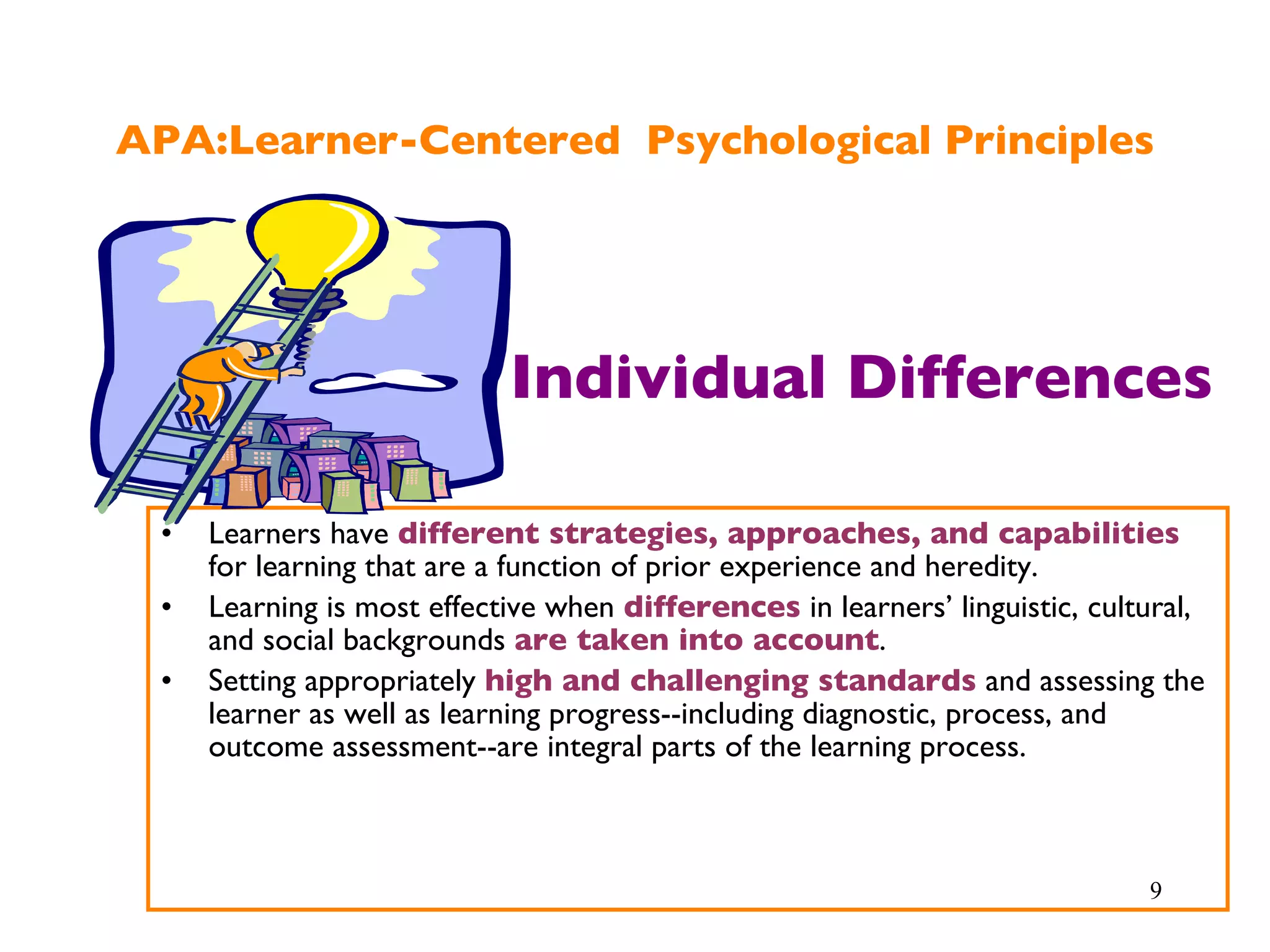 APA:Learner-Centered  Psychological Principles

Individual Differences

• Learners have different strategies, approaches, and capabilities for learning that are a function of prior experience and heredity.

• Learning is most effective when differences in learners’ linguistic, cultural, and social backgrounds are taken into account.

• Setting appropriately high and challenging standards and assessing the learner as well as learning progress--including diagnostic, process, and outcome assessment--are integral parts of the learning process.

9